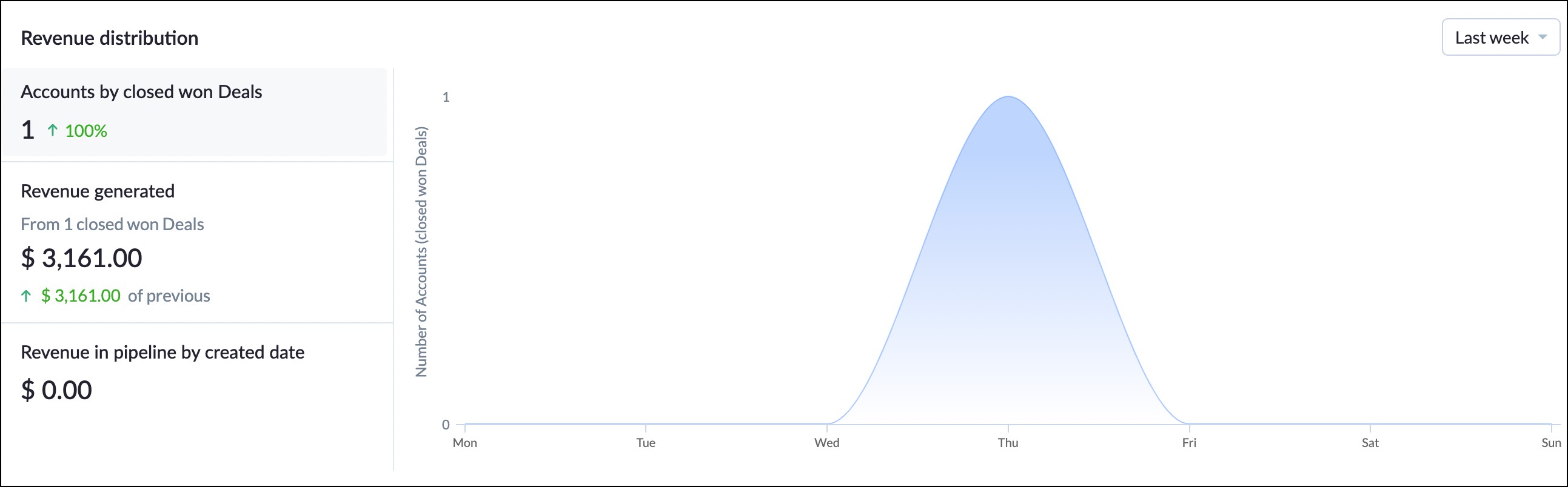 Revenue distribution

Last week

Accounts by closed won Deals

1 ↑ 100%

Revenue generated

From 1 closed won Deals

$ 3,161.00

↑ $ 3,161.00 of previous

Revenue in pipeline by created date

$ 0.00

Number of Accounts (closed won Deals)

1

0

Mon Tue Wed Thu Fri Sat Sun